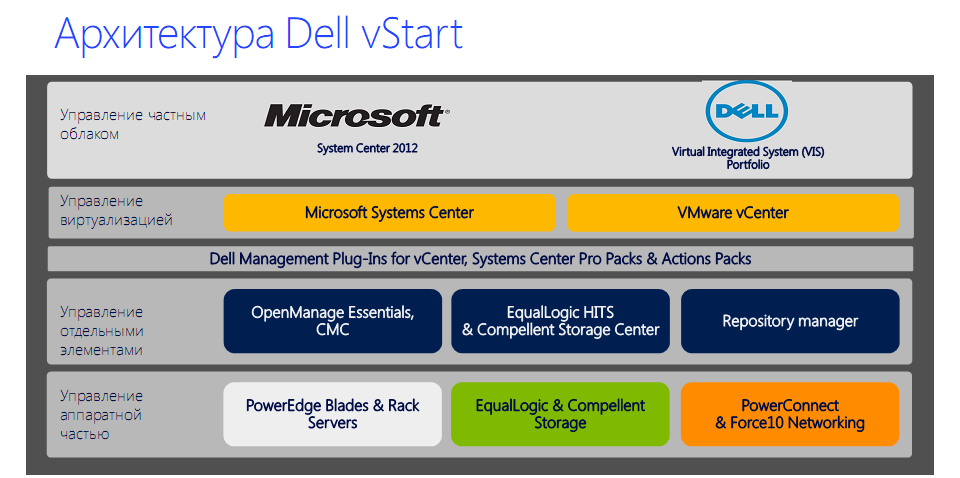 Архитектура Dell vStart

Управление частным облаком

Microsoft

System Center 2012

DELL

Virtual Integrated System (VIS) Portfolio

Управление виртуализацией

Microsoft Systems Center

VMware vCenter

Dell Management Plug-Ins for vCenter, Systems Center Pro Packs & Actions Packs

Управление отдельными элементами

OpenManage Essentials, CMC

EqualLogic HITS & Compellent Storage Center

Repository manager

Управление аппаратной частью

PowerEdge Blades & Rack Servers

EqualLogic & Compellent Storage

PowerConnect & Force10 Networking